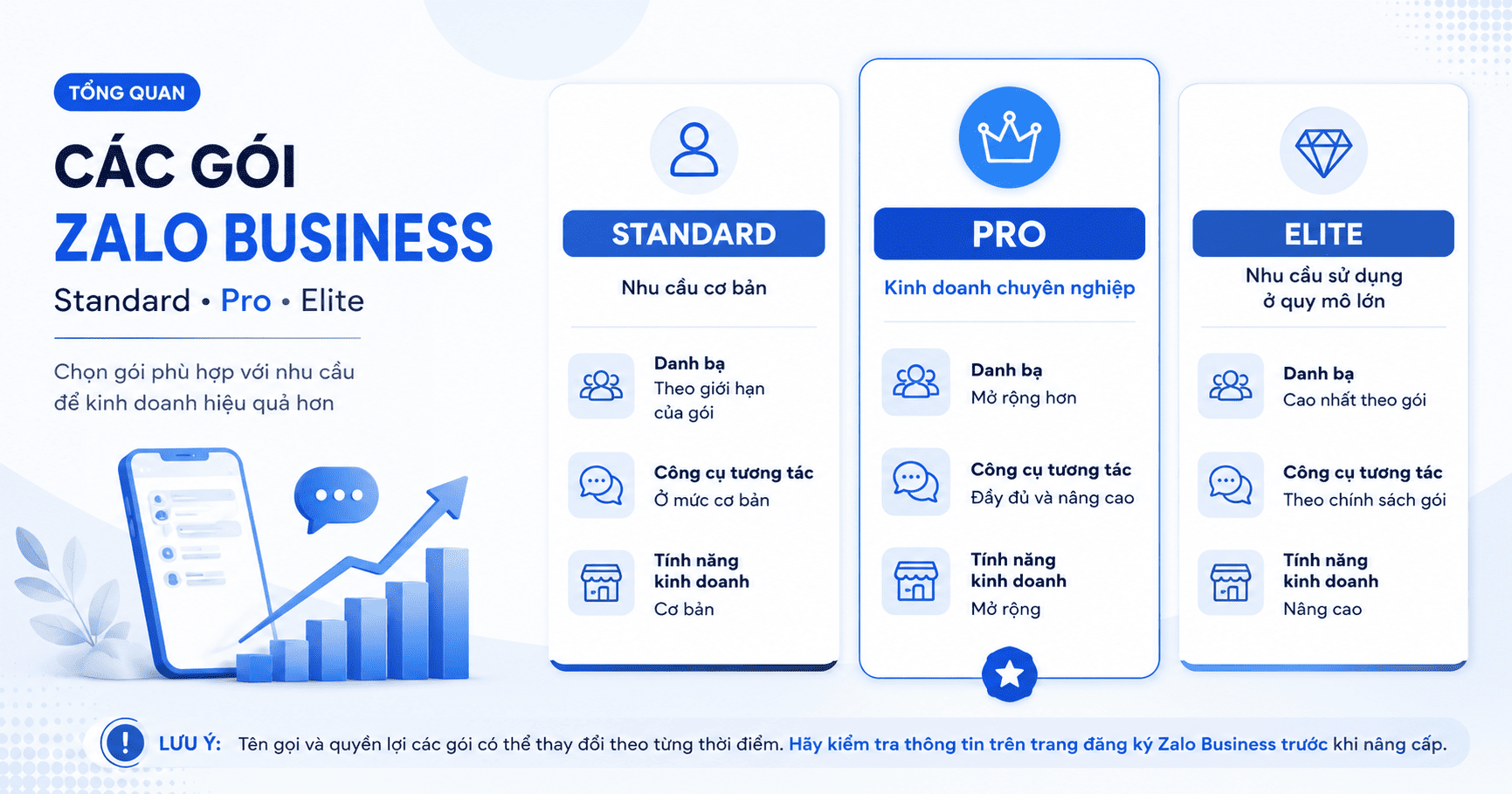 TỔNG QUAN

CÁC GÓI
ZALO BUSINESS

Standard • Pro • Elite

Chọn gói phù hợp với nhu cầu để kinh doanh hiệu quả hơn

STANDARD

Nhu cầu cơ bản

Danh bạ
Theo giới hạn của gói

Công cụ tương tác
Ở mức cơ bản

Tính năng kinh doanh
Cơ bản

PRO

Kinh doanh chuyên nghiệp

Danh bạ
Mở rộng hơn

Công cụ tương tác
Đầy đủ và nâng cao

Tính năng kinh doanh
Mở rộng

ELITE

Nhu cầu sử dụng ở quy mô lớn

Danh bạ
Cao nhất theo gói

Công cụ tương tác
Theo chính sách gói

Tính năng kinh doanh
Nâng cao

LƯU Ý: Tên gọi và quyền lợi các gói có thể thay đổi theo từng thời điểm. Hãy kiểm tra thông tin trên trang đăng ký Zalo Business trước khi nâng cấp.